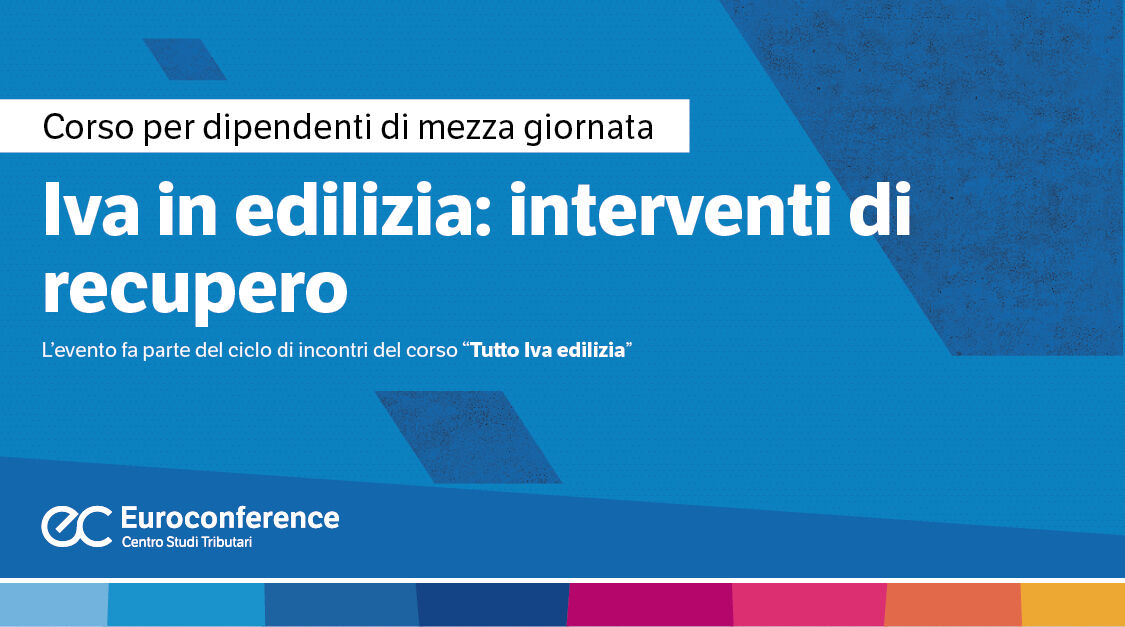 Corso per dipendenti di mezza giornata

Iva in edilizia: interventi di recupero

L'evento fa parte del ciclo di incontri del corso "Tutto Iva edilizia"

ec Euroconference
Centro Studi Tributari